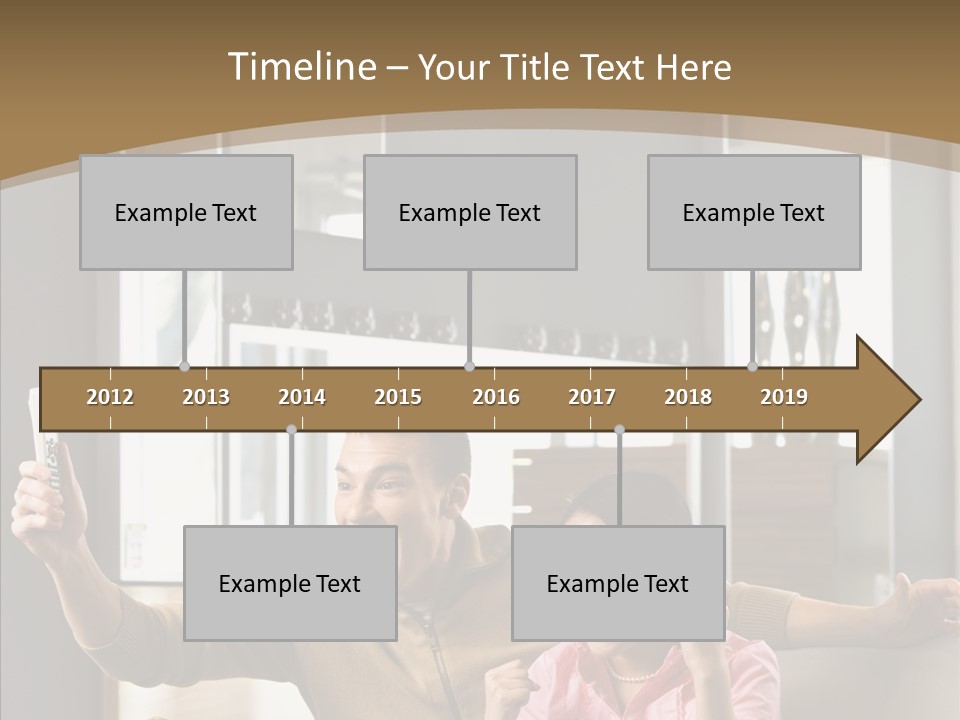 Timeline – Your Title Text Here

Example Text

Example Text

Example Text

2012
2013
2014
2015
2016
2017
2018
2019

Example Text

Example Text